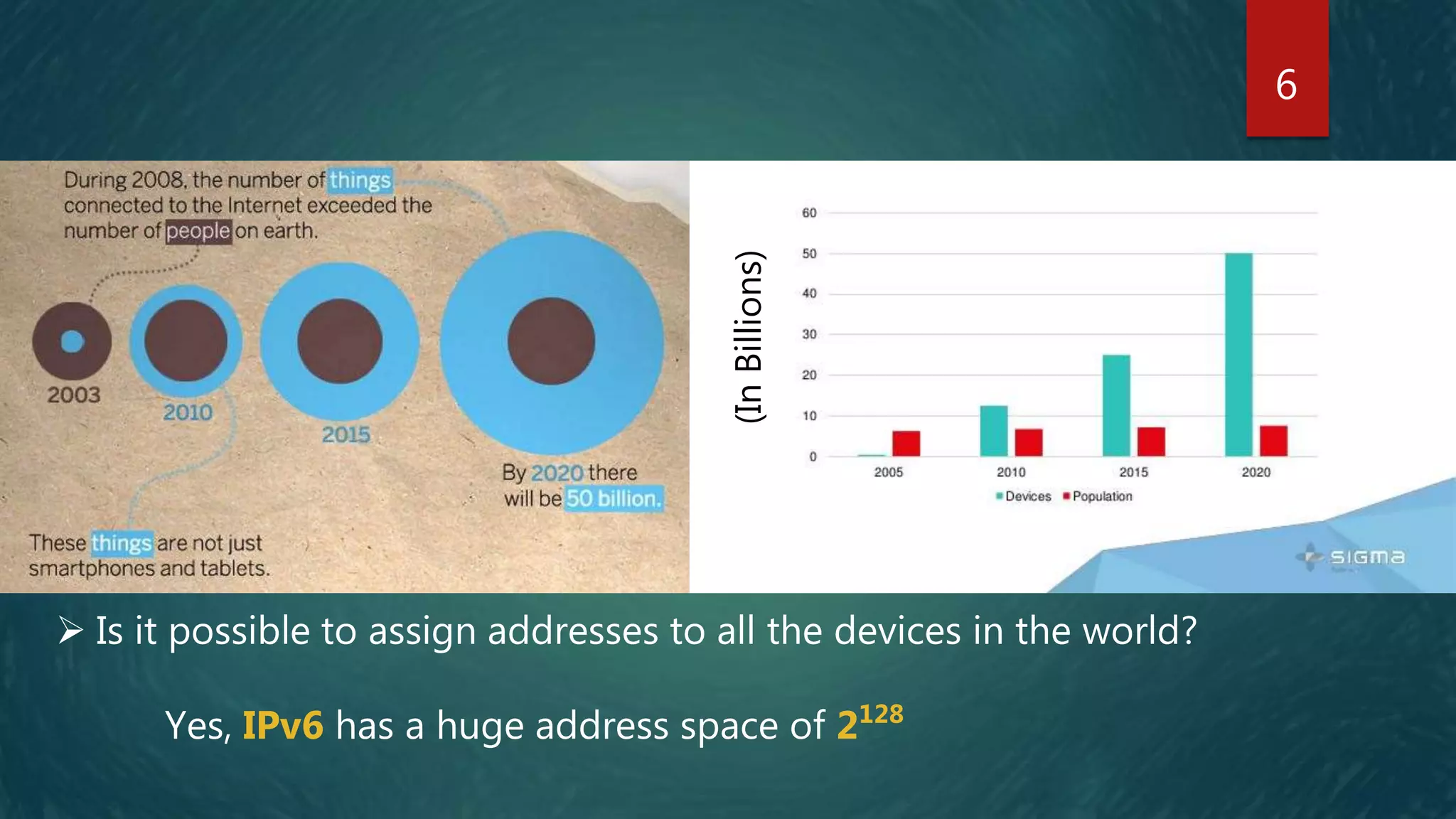 6

During 2008, the number of things connected to the Internet exceeded the number of people on earth.

2003

2010

2015

By 2020 there will be 50 billion.

These things are not just smartphones and tablets.

(In Billions)

60
50
40
30
20
10
0

2005 2010 2015 2020

Devices Population

SIGMA

➢ Is it possible to assign addresses to all the devices in the world?

Yes, IPv6 has a huge address space of $2^{128}$